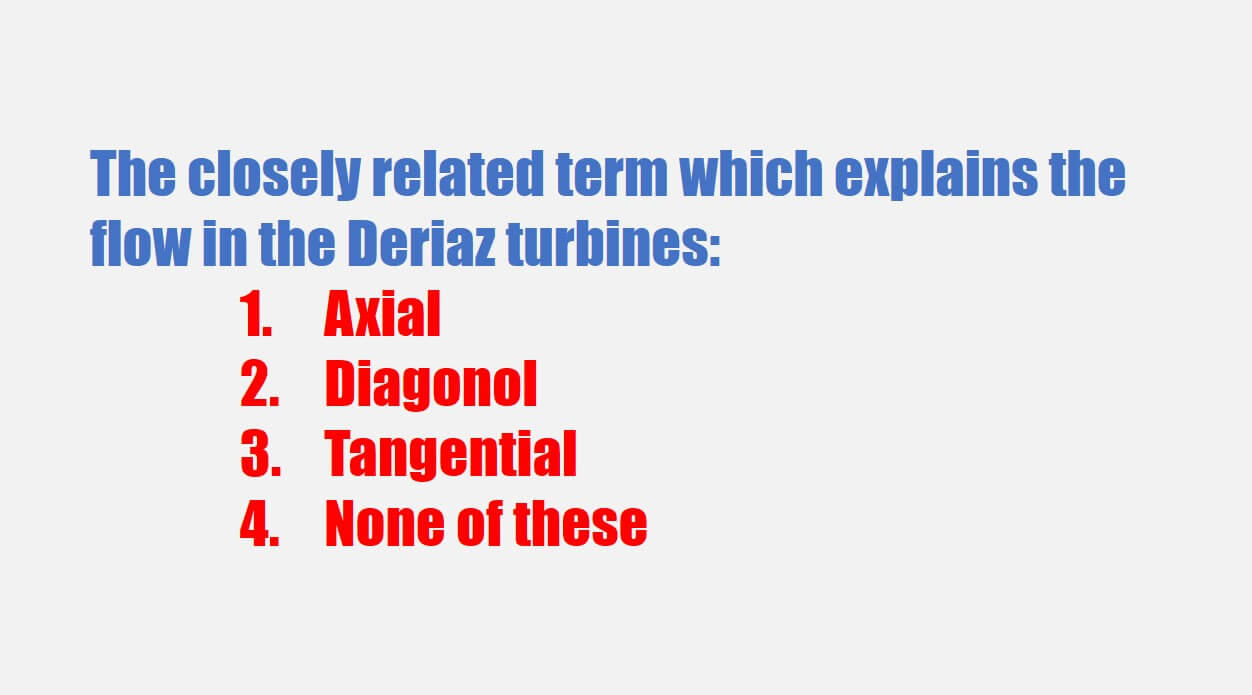 The closely related term which explains the flow in the Deriaz turbines:

1. Axial
2. Diagonol
3. Tangential
4. None of these